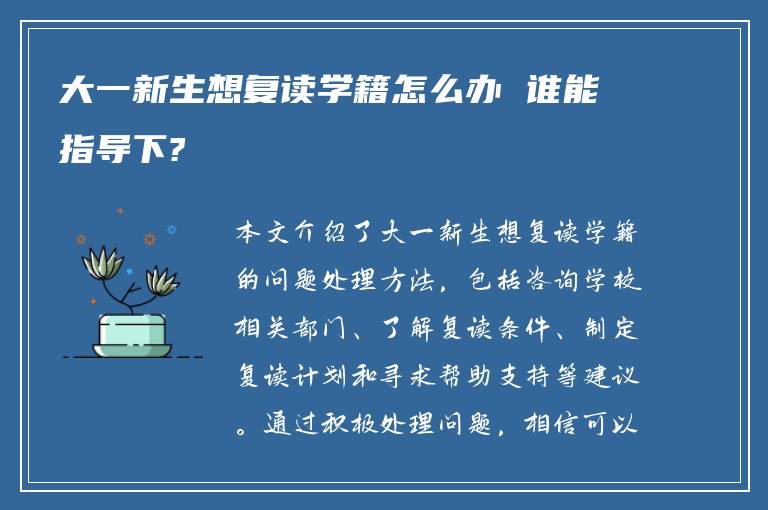 大一新生想复读学籍怎么办 谁能指导下?

本文介绍了大一新生想复读学籍的问题处理方法，包括咨询学校相关部门、了解复读条件、制定复读计划和寻求帮助支持等建议。通过积极处理问题，相信可以